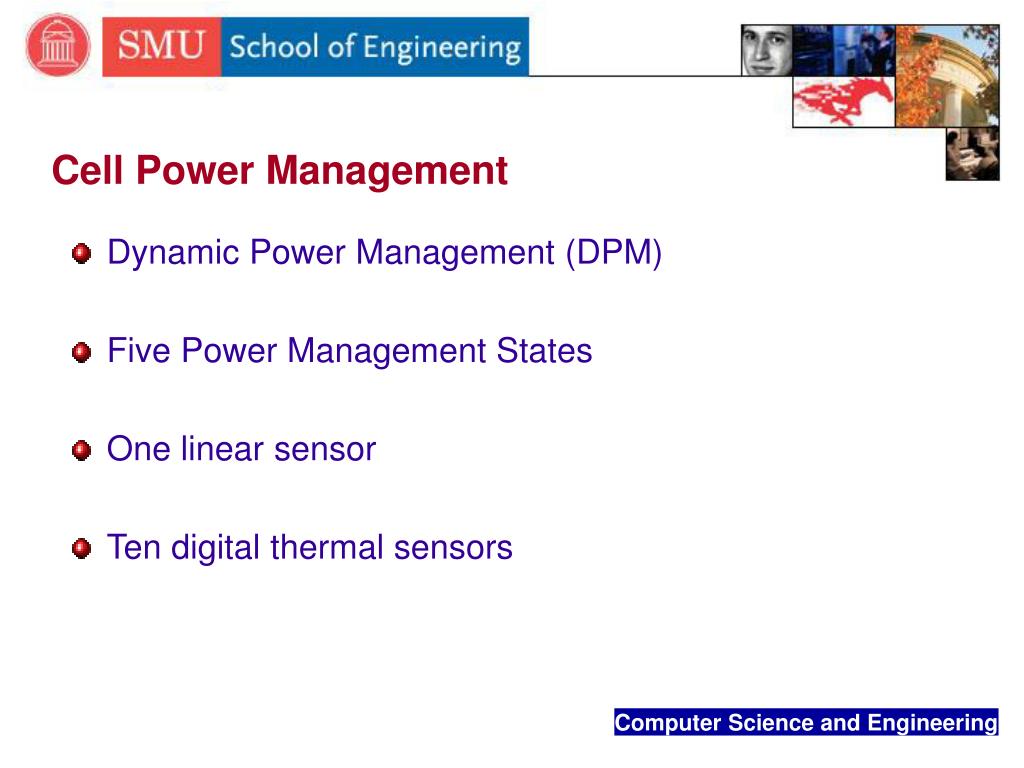 SMU School of Engineering

Cell Power Management

Dynamic Power Management (DPM)

Five Power Management States

One linear sensor

Ten digital thermal sensors

Computer Science and Engineering